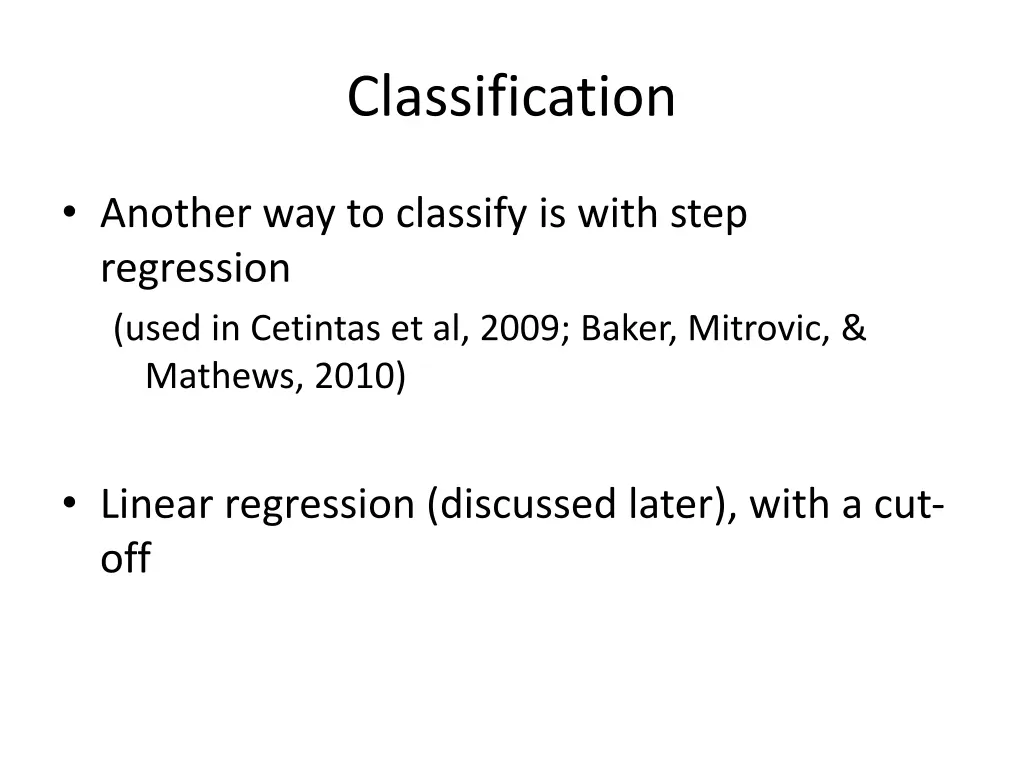 Classification

• Another way to classify is with step regression
(used in Cetintas et al, 2009; Baker, Mitrovic, & Mathews, 2010)

• Linear regression (discussed later), with a cut-off